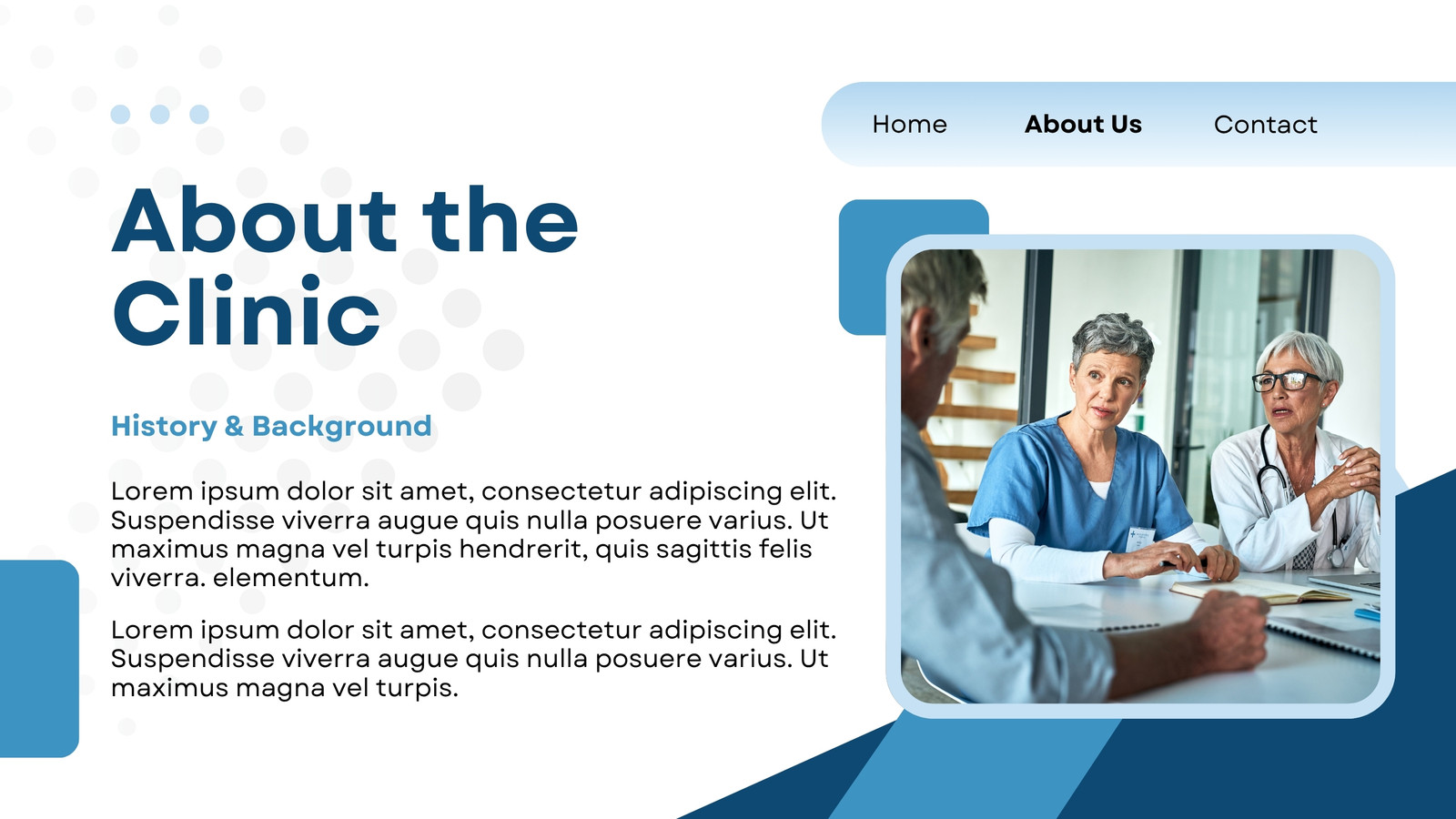 Home
About Us
Contact

About the Clinic

History & Background

Lorem ipsum dolor sit amet, consectetur adipiscing elit. Suspendisse viverra augue quis nulla posuere varius. Ut maximus magna vel turpis hendrerit, quis sagittis felis viverra. elementum.

Lorem ipsum dolor sit amet, consectetur adipiscing elit. Suspendisse viverra augue quis nulla posuere varius. Ut maximus magna vel turpis.